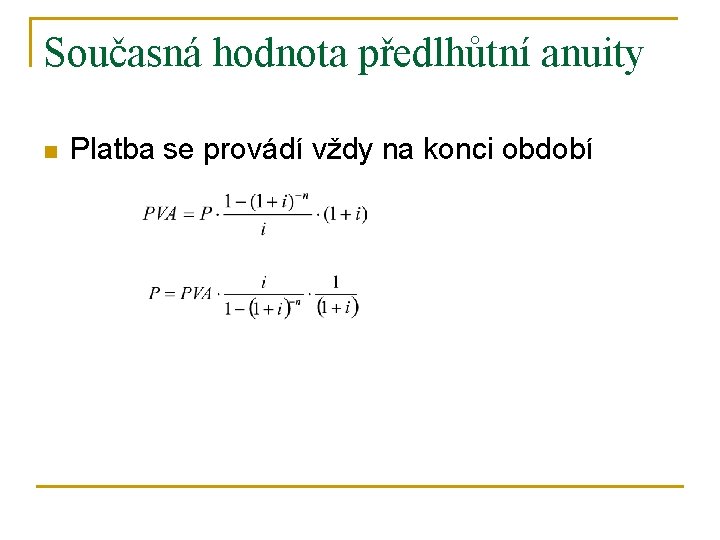 Současná hodnota předlhůtní anuity

Platba se provádí vždy na konci období

$PVA = P \cdot \frac{1-(1+i)^{-n}}{i} \cdot (1+i)$

$P = PVA \cdot \frac{i}{1-(1+i)^{-n}} \cdot \frac{1}{(1+i)}$